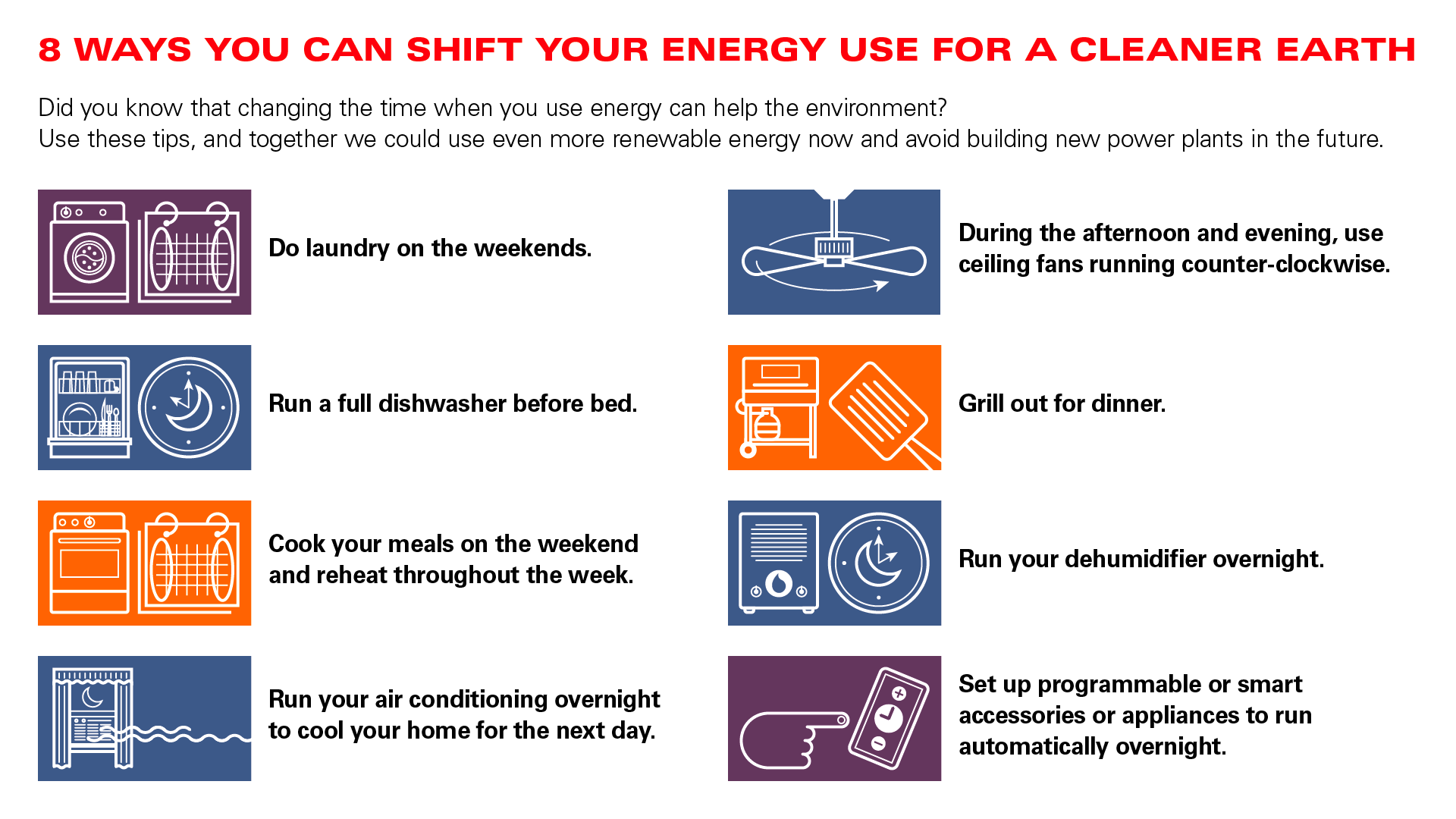 8 WAYS YOU CAN SHIFT YOUR ENERGY USE FOR A CLEANER EARTH

Did you know that changing the time when you use energy can help the environment?
Use these tips, and together we could use even more renewable energy now and avoid building new power plants in the future.

Do laundry on the weekends.

Run a full dishwasher before bed.

Cook your meals on the weekend and reheat throughout the week.

Run your air conditioning overnight to cool your home for the next day.

During the afternoon and evening, use ceiling fans running counter-clockwise.

Grill out for dinner.

Run your dehumidifier overnight.

Set up programmable or smart accessories or appliances to run automatically overnight.